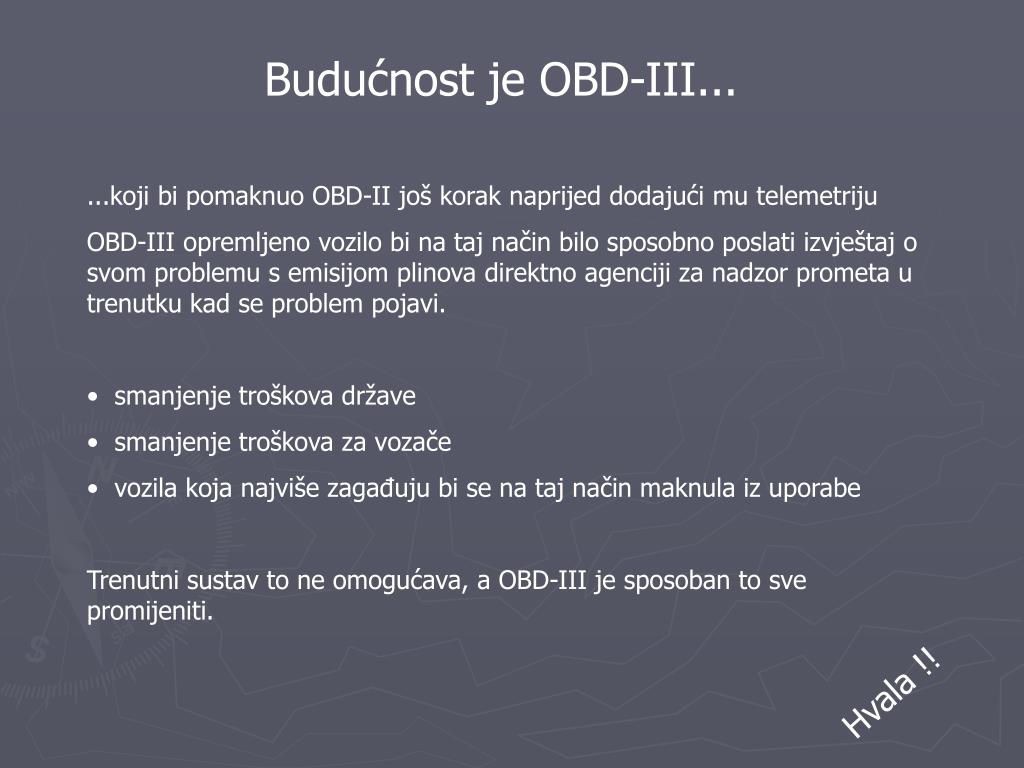 Budućnost je OBD-III...

...koji bi pomaknuo OBD-II još korak naprijed dodajući mu telemetriju

OBD-III opremljeno vozilo bi na taj način bilo sposobno poslati izvještaj o svom problemu s emisijom plinova direktno agenciji za nadzor prometa u trenutku kad se problem pojavi.

• smanjenje troškova države
• smanjenje troškova za vozače
• vozila koja najviše zagađuju bi se na taj način maknula iz uporabe

Trenutni sustav to ne omogućava, a OBD-III je sposoban to sve promijeniti.

Hvala !!